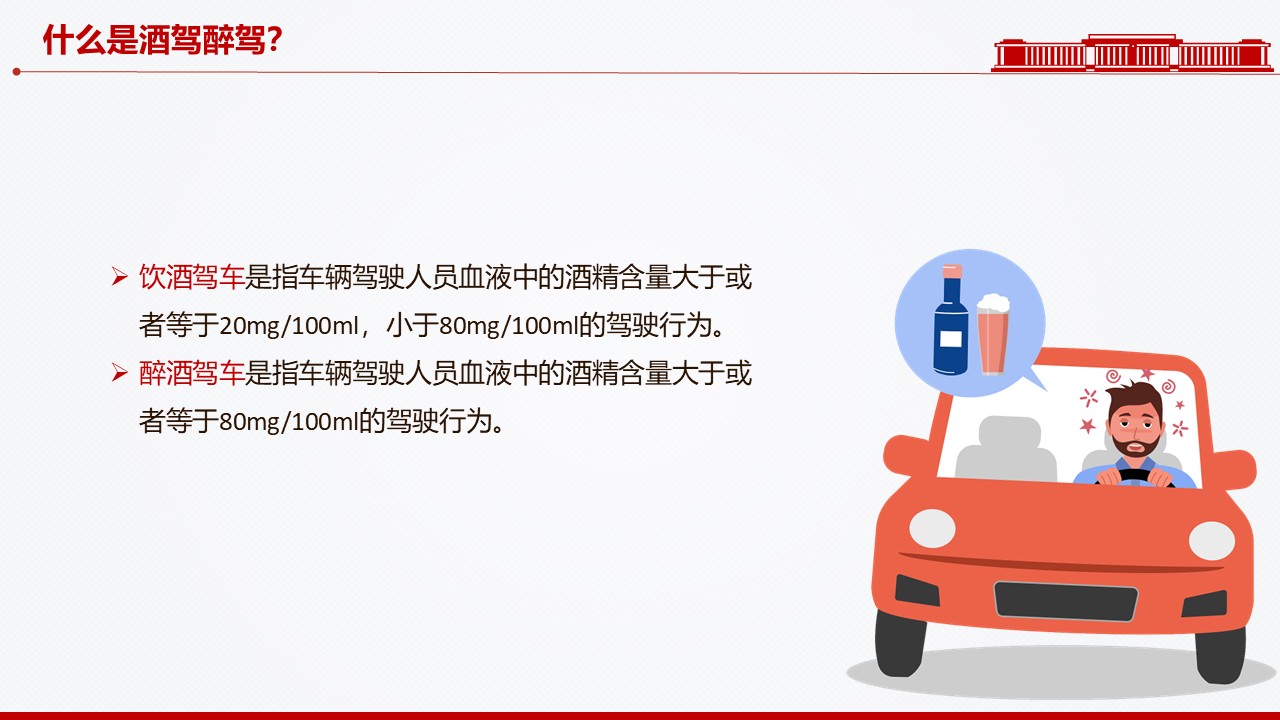 什么是酒驾醉驾？

➢ 饮酒驾车是指车辆驾驶人员血液中的酒精含量大于或者等于20mg/100ml，小于80mg/100ml的驾驶行为。

➢ 醉酒驾车是指车辆驾驶人员血液中的酒精含量大于或者等于80mg/100ml的驾驶行为。